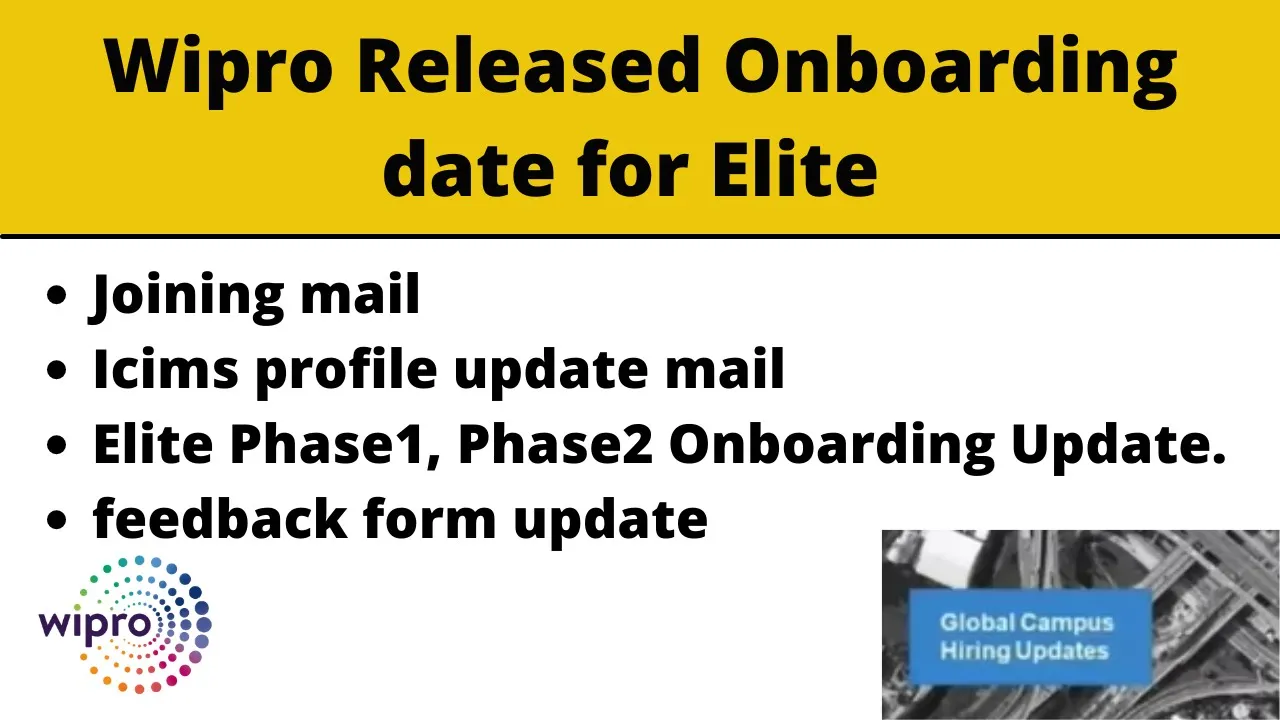 Wipro Released Onboarding date for Elite

- Joining mail
- Icims profile update mail
- Elite Phase1, Phase2 Onboarding Update.
- feedback form update

wipro

Global Campus Hiring Updates